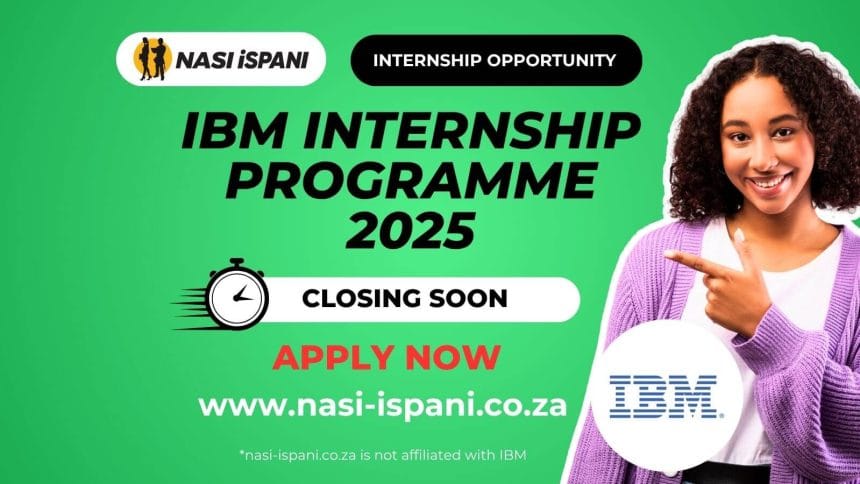 NASI iSPANI

INTERNSHIP OPPORTUNITY

IBM INTERNSHIP PROGRAMME 2025

CLOSING SOON

APPLY NOW

www.nasi-ispani.co.za

*nasi-ispani.co.za is not affiliated with IBM

IBM